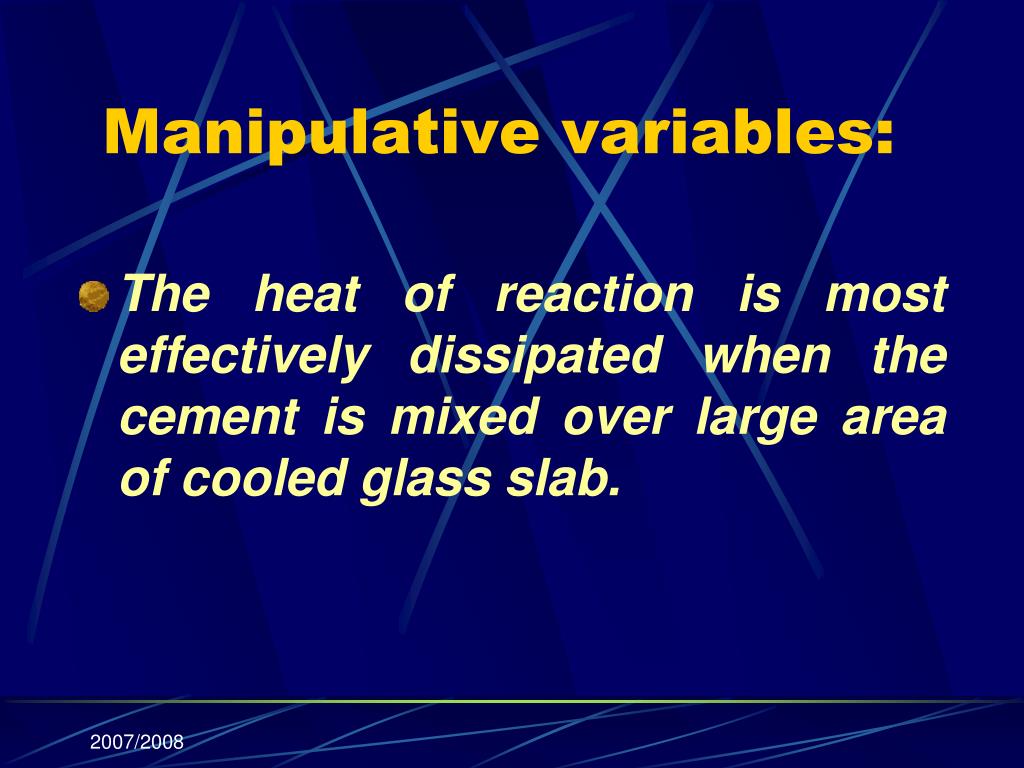 Manipulative variables:

The heat of reaction is most effectively dissipated when the cement is mixed over large area of cooled glass slab.

2007/2008